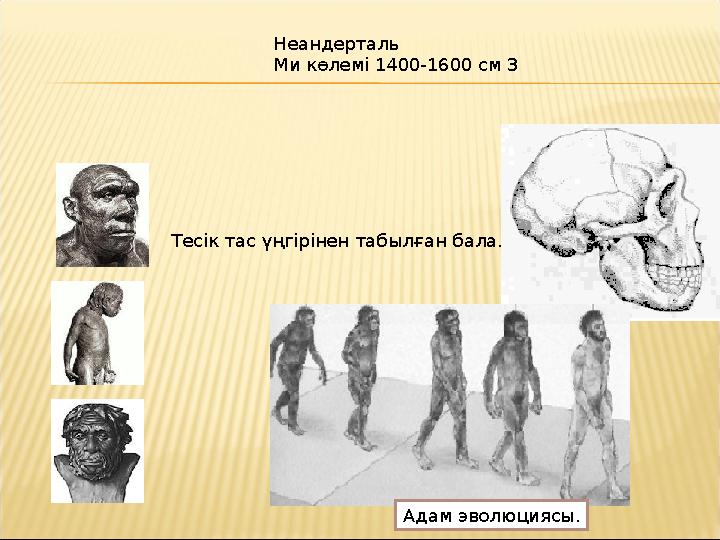 Неандерталь
Ми көлемі 1400-1600 см 3

Тесік тас үңгірінен табылған бала.

Адам эволюциясы.